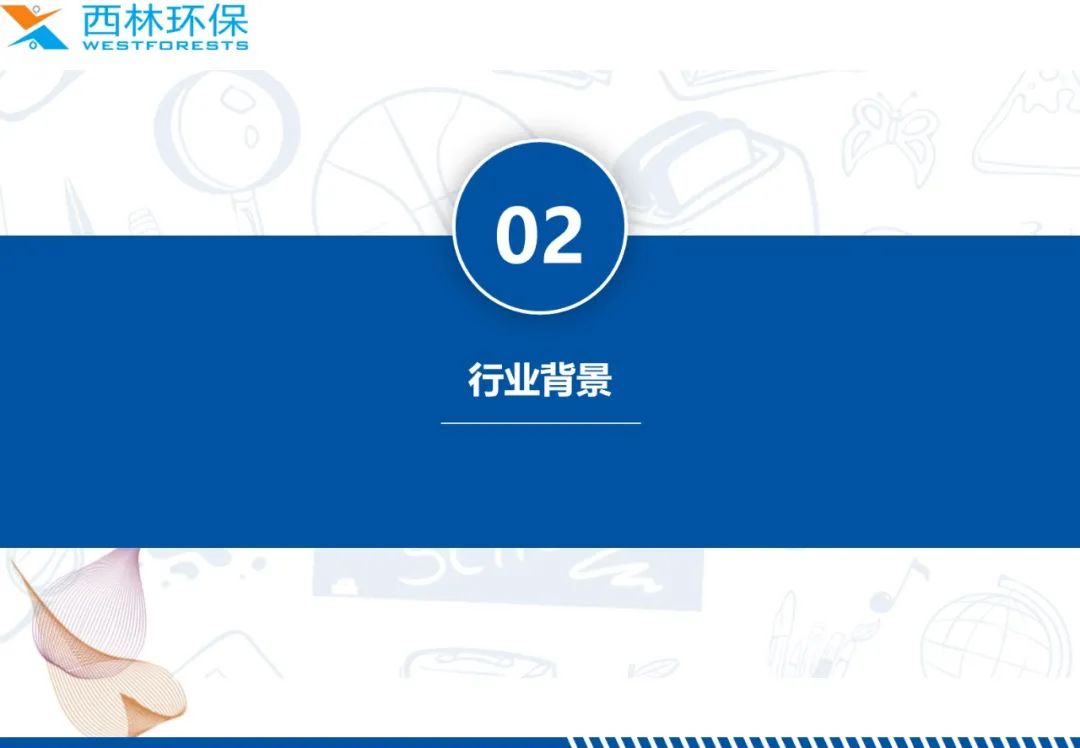 西林环保
WESTFORESTS

02

行业背景